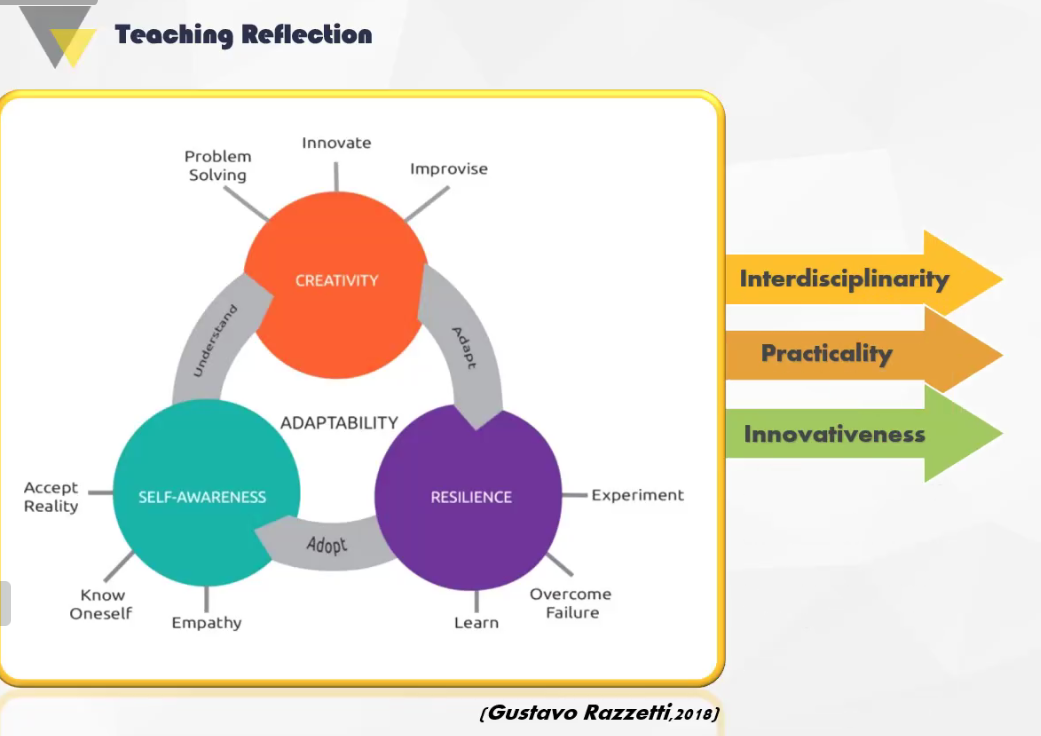 Teaching Reflection

Problem Solving
Innovate
Improvise
CREATIVITY
Understand
Adapt
ADAPTABILITY
SELF-AWARENESS
RESILIENCE
Adopt
Accept Reality
Know Oneself
Empathy
Experiment
Overcome Failure
Learn

Interdisciplinarity
Practicality
Innovativeness

(Gustavo Razzetti,2018)